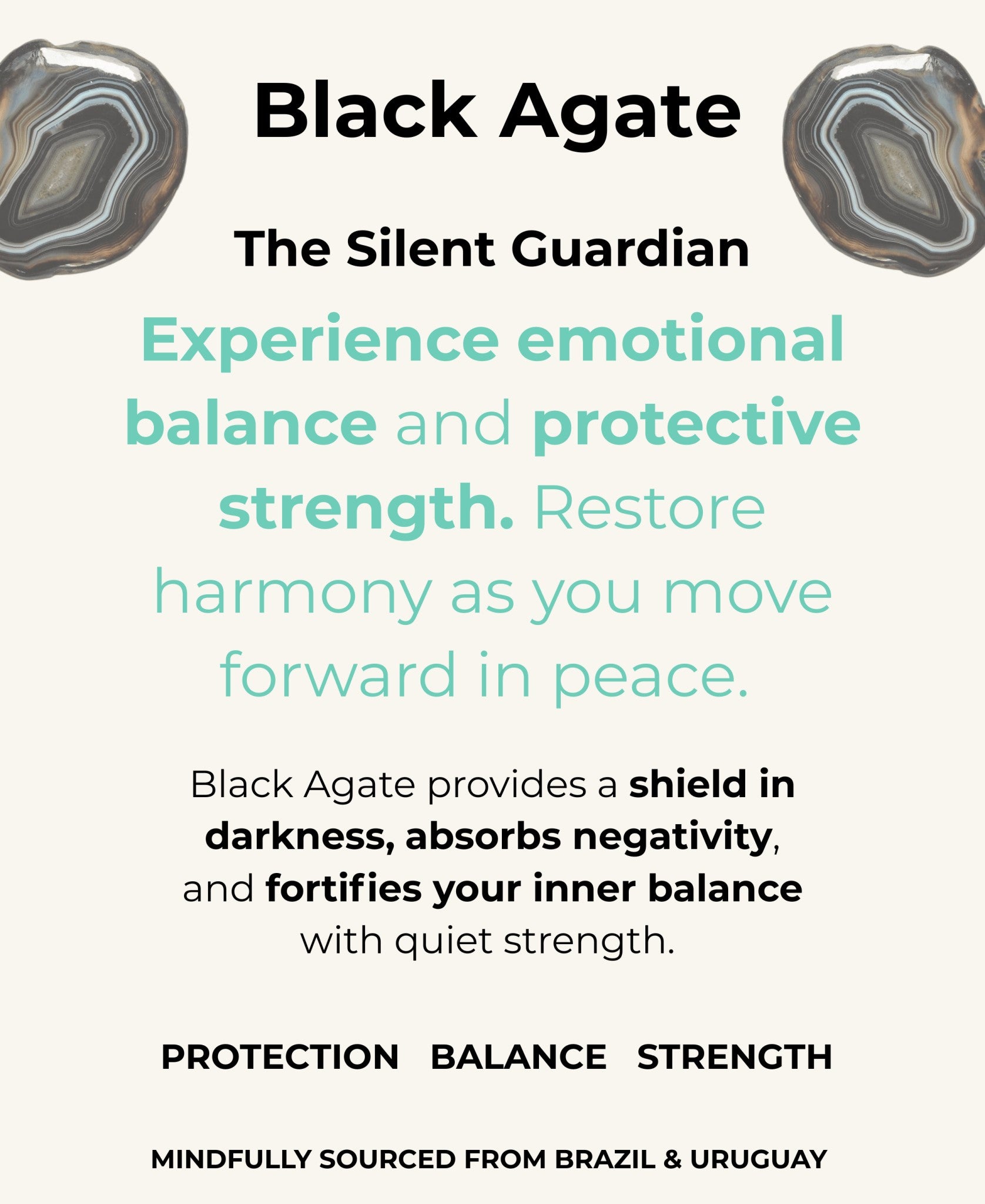 Black Agate

The Silent Guardian

Experience emotional balance and protective strength. Restore harmony as you move forward in peace.

Black Agate provides a shield in darkness, absorbs negativity, and fortifies your inner balance with quiet strength.

PROTECTION BALANCE STRENGTH

MINDFULLY SOURCED FROM BRAZIL & URUGUAY